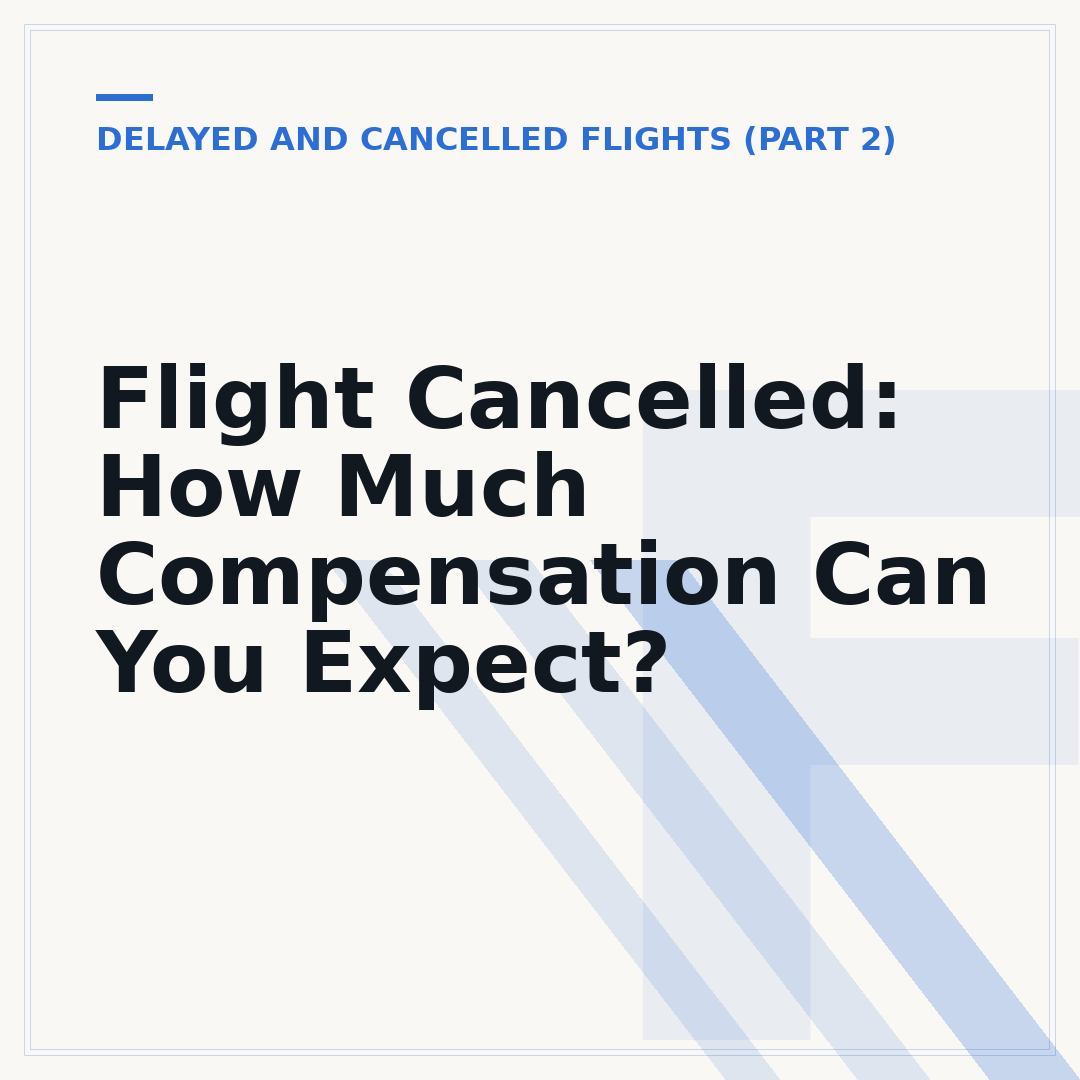 DELAYED AND CANCELLED FLIGHTS (PART 2)

Flight Cancelled: How Much Compensation Can You Expect?